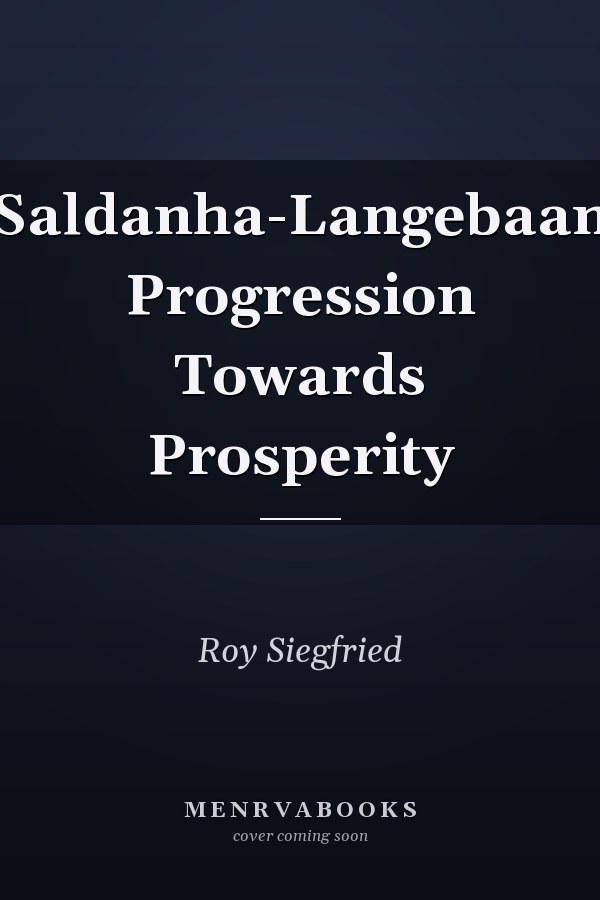 Saldanha-Langebaan
Progression
Towards
Prosperity

Roy Siegfried

MENRVABOOKS
cover coming soon